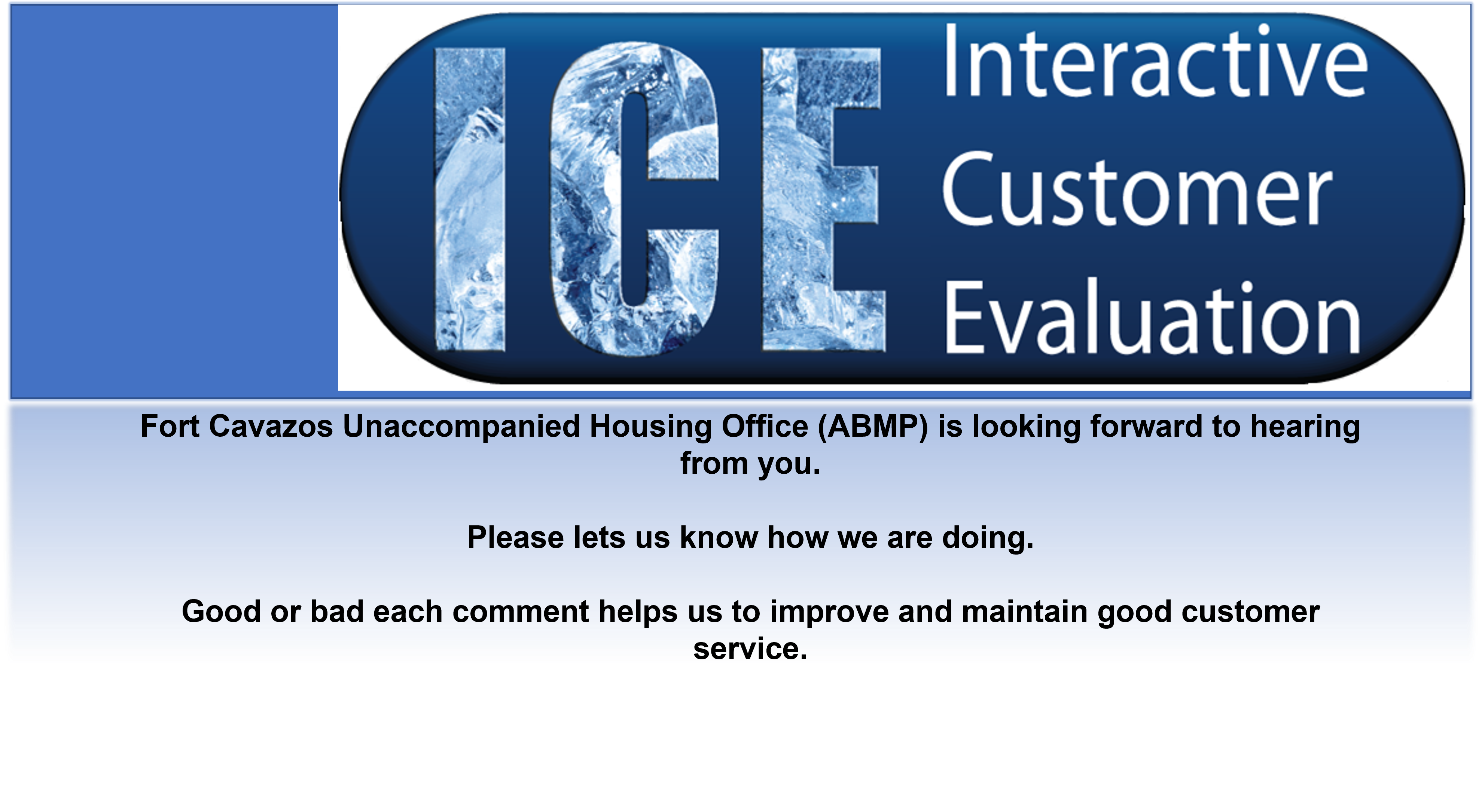 ICE Interactive Customer Evaluation

Fort Cavazos Unaccompanied Housing Office (ABMP) is looking forward to hearing from you.

Please lets us know how we are doing.

Good or bad each comment helps us to improve and maintain good customer service.